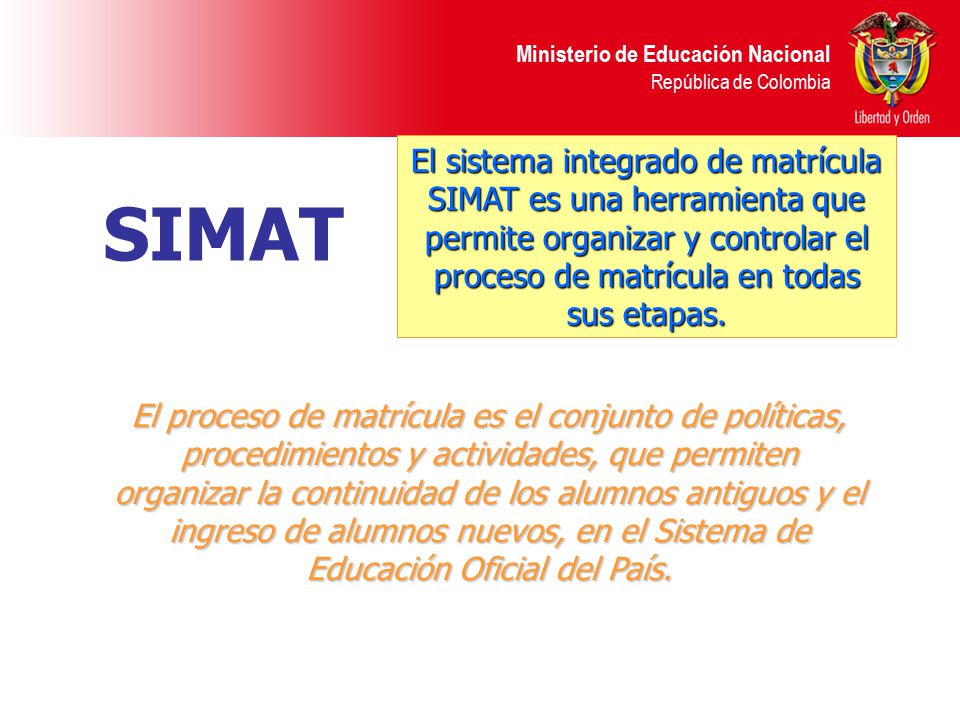 Ministerio de Educación Nacional
República de Colombia

Libertad y Orden

SIMAT

El sistema integrado de matrícula SIMAT es una herramienta que permite organizar y controlar el proceso de matrícula en todas sus etapas.

El proceso de matrícula es el conjunto de políticas, procedimientos y actividades, que permiten organizar la continuidad de los alumnos antiguos y el ingreso de alumnos nuevos, en el Sistema de Educación Oficial del País.